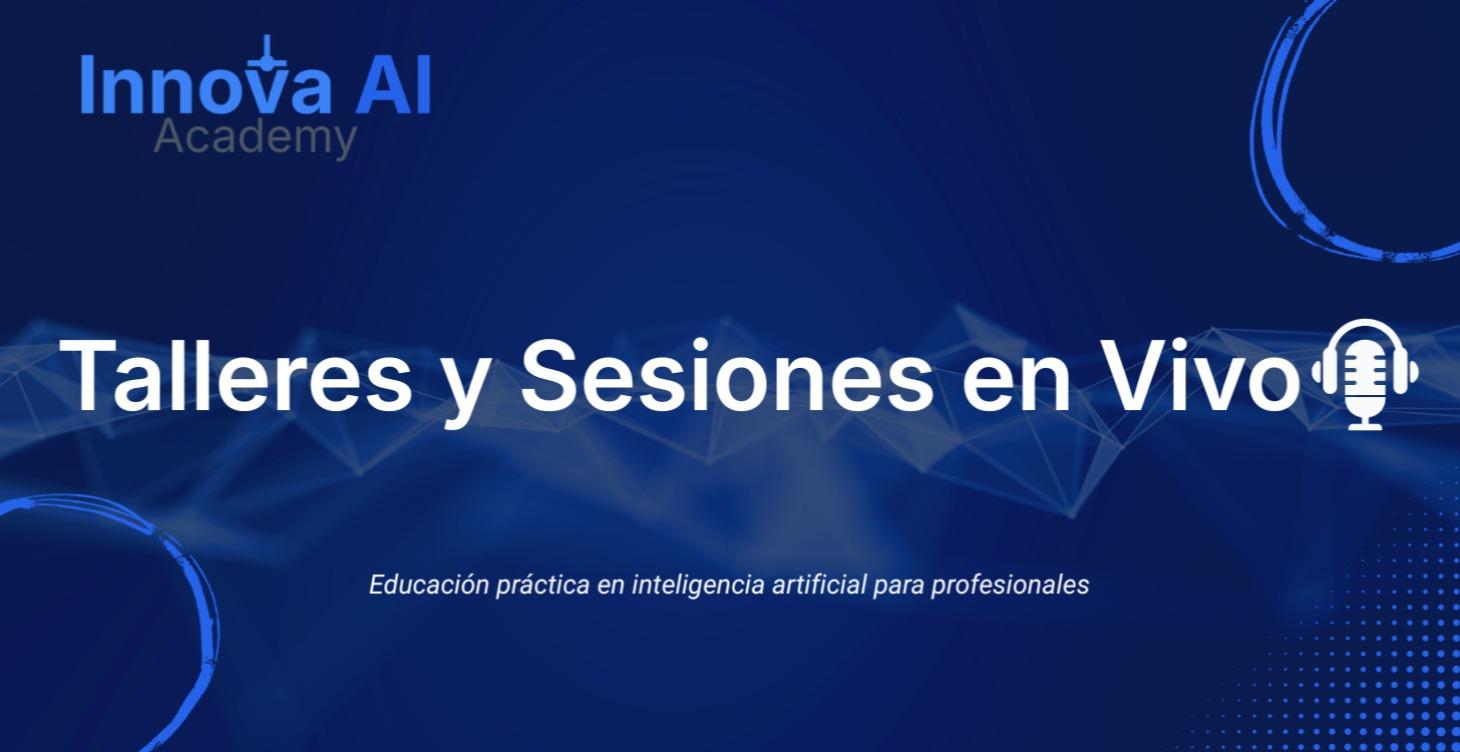 Innova AI
Academy

Talleres y Sesiones en Vivo

Educación práctica en inteligencia artificial para profesionales